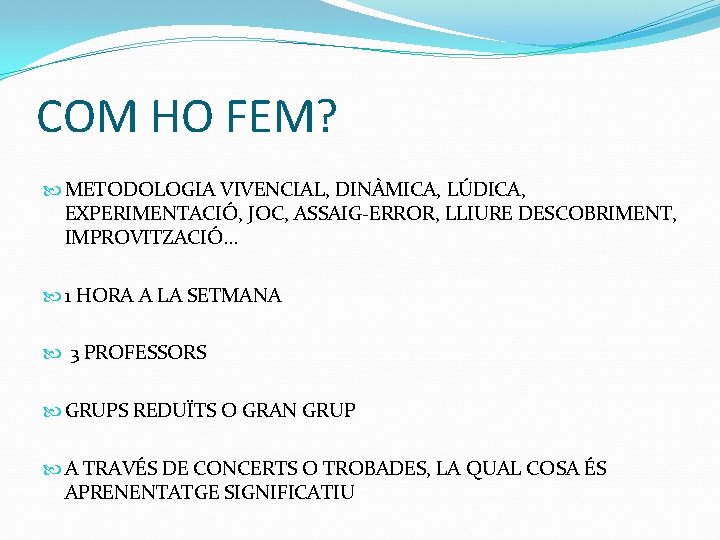 COM HO FEM?

METODOLOGIA VIVENCIAL, DINÀMICA, LÚDICA, EXPERIMENTACIÓ, JOC, ASSAIG-ERROR, LLIURE DESCOBRIMENT, IMPROVITZACIÓ…

1 HORA A LA SETMANA

3 PROFESSORS

GRUPS REDUÏTS O GRAN GRUP

A TRAVÉS DE CONCERTS O TROBADES, LA QUAL COSA ÉS APRENENTATGE SIGNIFICATIU